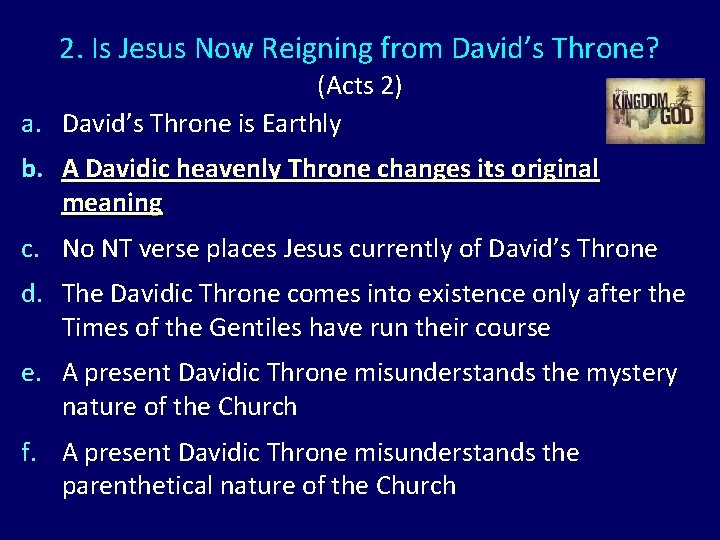 2. Is Jesus Now Reigning from David's Throne?
(Acts 2)

the KINGDOM of GOD

a. David's Throne is Earthly

b. A Davidic heavenly Throne changes its original meaning

c. No NT verse places Jesus currently of David's Throne

d. The Davidic Throne comes into existence only after the Times of the Gentiles have run their course

e. A present Davidic Throne misunderstands the mystery nature of the Church

f. A present Davidic Throne misunderstands the parenthetical nature of the Church